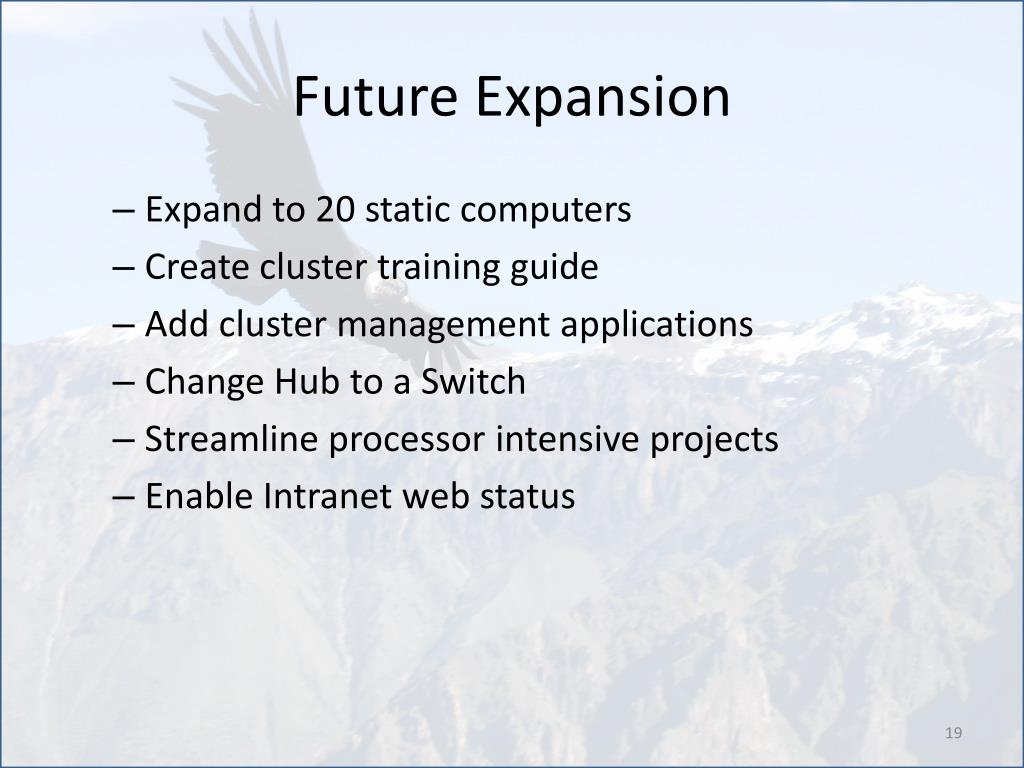 Future Expansion

– Expand to 20 static computers
– Create cluster training guide
– Add cluster management applications
– Change Hub to a Switch
– Streamline processor intensive projects
– Enable Intranet web status

19